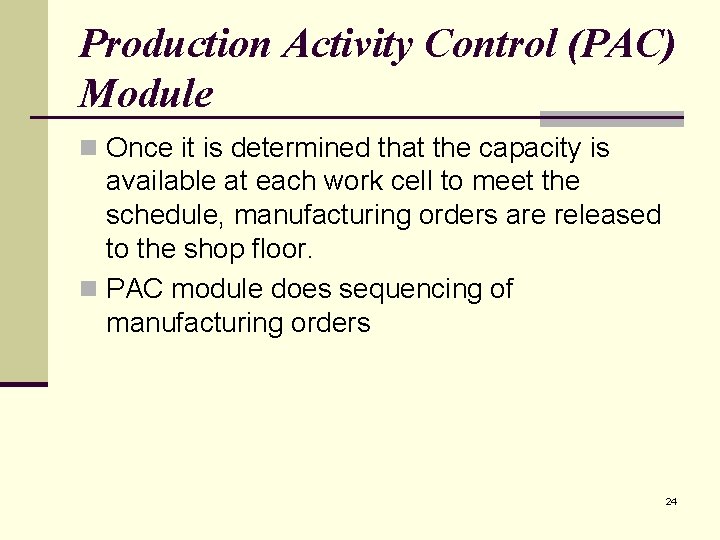 Production Activity Control (PAC) Module

- Once it is determined that the capacity is available at each work cell to meet the schedule, manufacturing orders are released to the shop floor.
- PAC module does sequencing of manufacturing orders

24